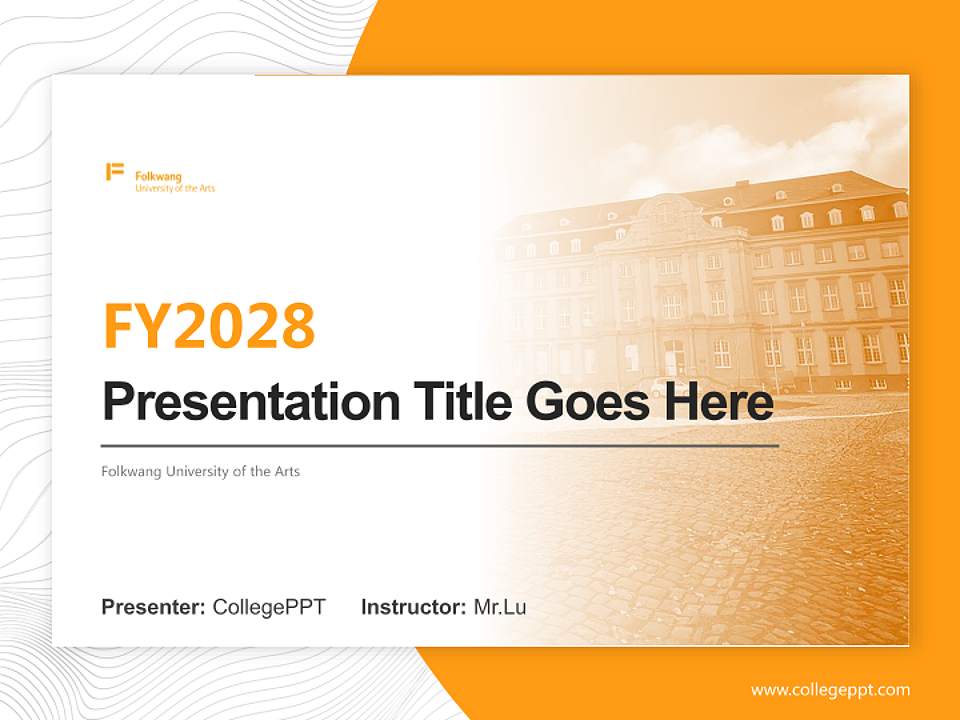 Folkwang
University of the Arts

FY2028

Presentation Title Goes Here

Folkwang University of the Arts

Presenter: CollegePPT Instructor: Mr.Lu

www.collegeppt.com